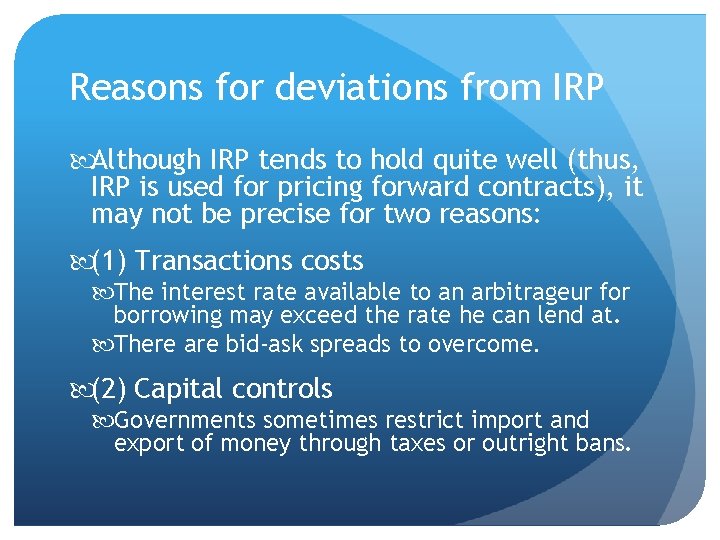 Reasons for deviations from IRP

Although IRP tends to hold quite well (thus, IRP is used for pricing forward contracts), it may not be precise for two reasons:

(1) Transactions costs

The interest rate available to an arbitrageur for borrowing may exceed the rate he can lend at.

There are bid-ask spreads to overcome.

(2) Capital controls

Governments sometimes restrict import and export of money through taxes or outright bans.